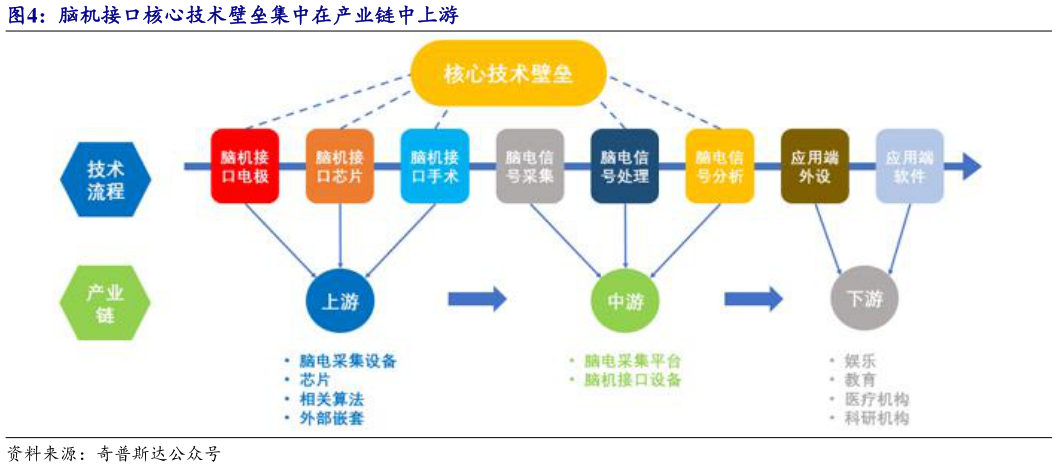 图4：脑机接口核心技术壁垒集中在产业链中上游

核心技术壁垒

技术流程

脑机接口电极

脑机接口芯片

脑机接口手术

脑电信号采集

脑电信号处理

脑电信号分析

应用端外设

应用端软件

产业链

上游

中游

下游

• 脑电采集设备
• 芯片
• 相关算法
• 外部嵌套

• 脑电采集平台
• 脑机接口设备

• 娱乐
• 教育
• 医疗机构
• 科研机构

资料来源：奇普斯达公众号